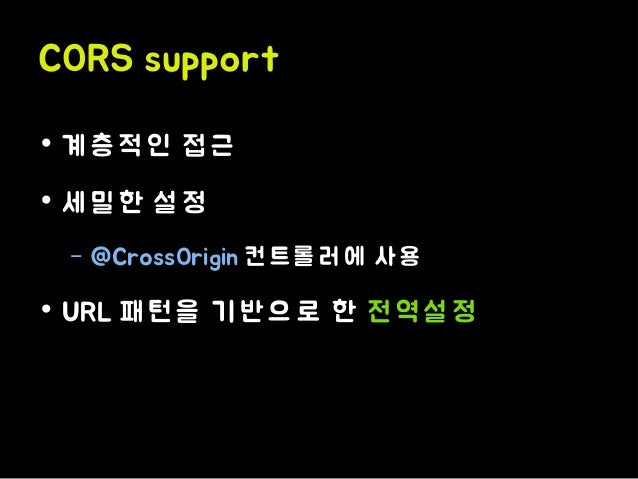 CORS support

• 계층적인 접근

• 세밀한 설정

– @CrossOrigin 컨트롤러에 사용

• URL 패턴을 기반으로 한 전역설정